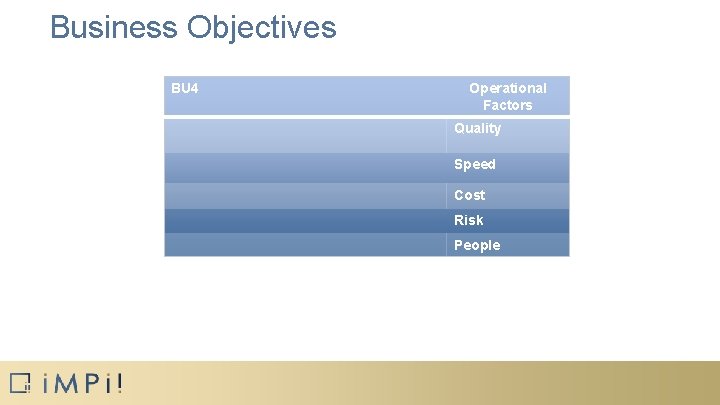 Business Objectives

| BU4 | Operational Factors |
|---|---|
| | Quality |
| | Speed |
| | Cost |
| | Risk |
| | People |

iMPi!